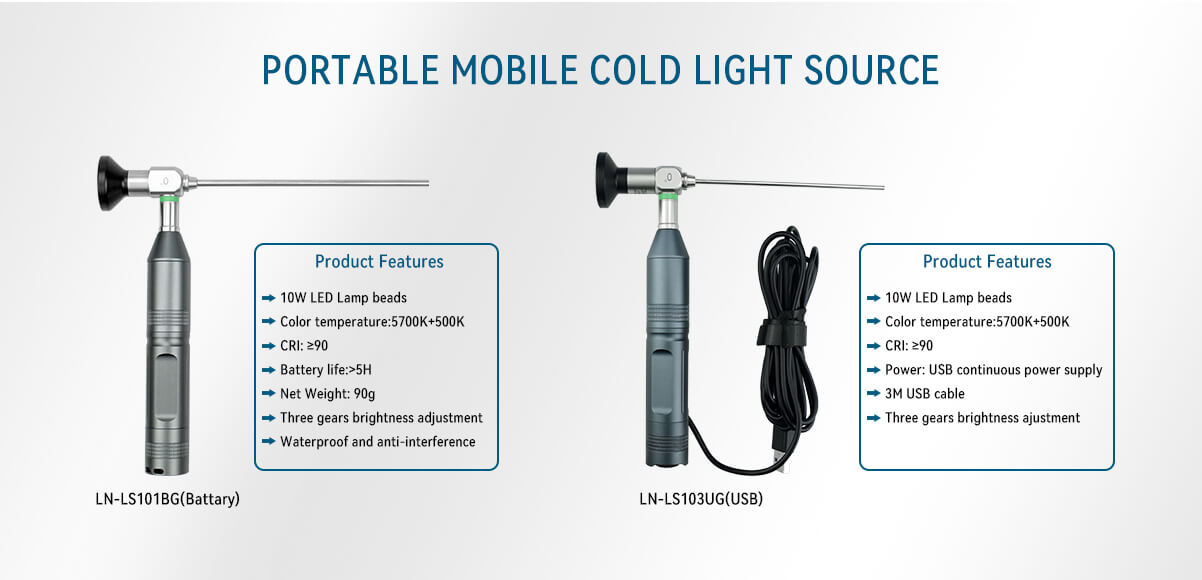 PORTABLE MOBILE COLD LIGHT SOURCE

Product Features

➡ 10W LED Lamp beads
➡ Color temperature:5700K+500K
➡ CRI: ≥90
➡ Battery life:>5H
➡ Net Weight: 90g
➡ Three gears brightness adjustment
➡ Waterproof and anti-interference

LN-LS101BG(Battary)

Product Features

➡ 10W LED Lamp beads
➡ Color temperature:5700K+500K
➡ CRI: ≥90
➡ Power: USB continuous power supply
➡ 3M USB cable
➡ Three gears brightness ajustment

LN-LS103UG(USB)